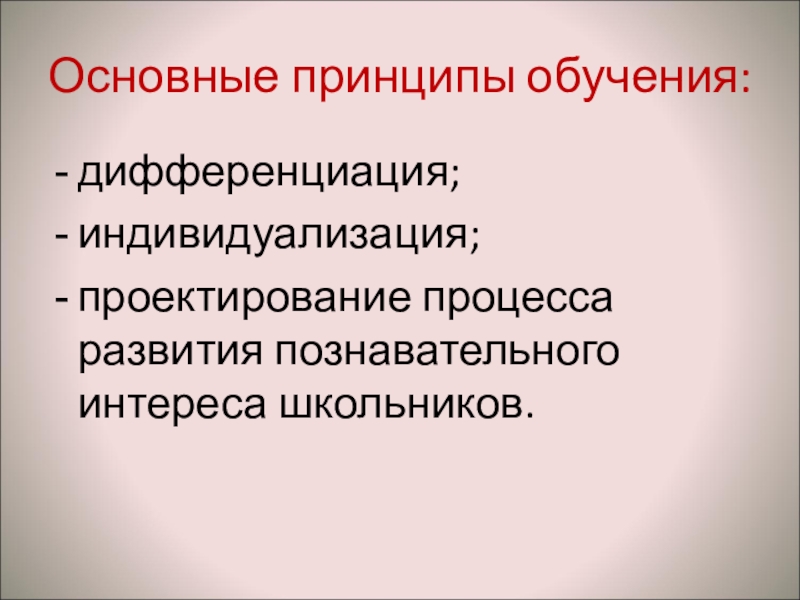 Основные принципы обучения:

- дифференциация;
- индивидуализация;
- проектирование процесса развития познавательного интереса школьников.